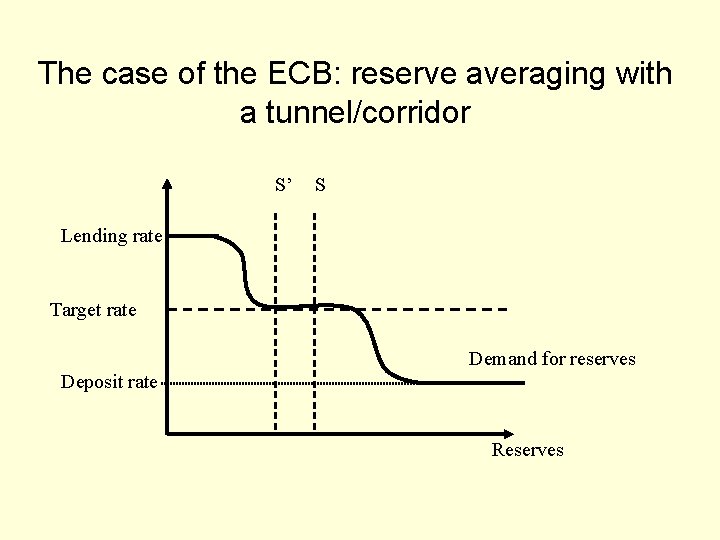 The case of the ECB: reserve averaging with a tunnel/corridor

S’ S

Lending rate

Target rate

Deposit rate

Demand for reserves

Reserves